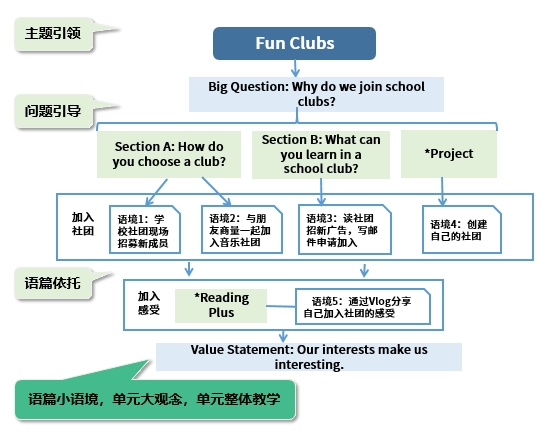 主题引领

Fun Clubs

Big Question: Why do we join school clubs?

问题引导

Section A: How do you choose a club?

Section B: What can you learn in a school club?

*Project

加入社团

语境1：学校社团现场招募新成员

语境2：与朋友商量一起加入音乐社团

语境3：读社团招新广告，写邮件申请加入

语境4：创建自己的社团

语篇依托

加入感受

*Reading Plus

语境5：通过Vlog分享自己加入社团的感受

Value Statement: Our interests make us interesting.

语篇小语境，单元大观念，单元整体教学